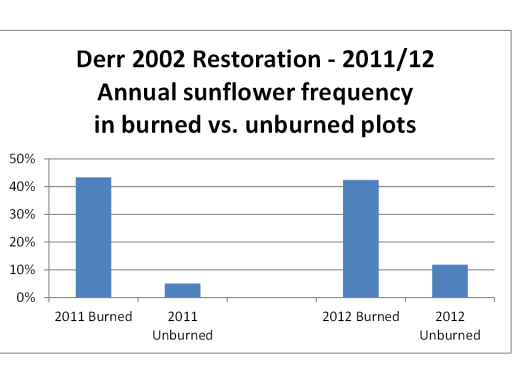 Derr 2002 Restoration - 2011/12
Annual sunflower frequency
in burned vs. unburned plots

50%
40%
30%
20%
10%
0%

2011 Burned
2011 Unburned
2012 Burned
2012 Unburned